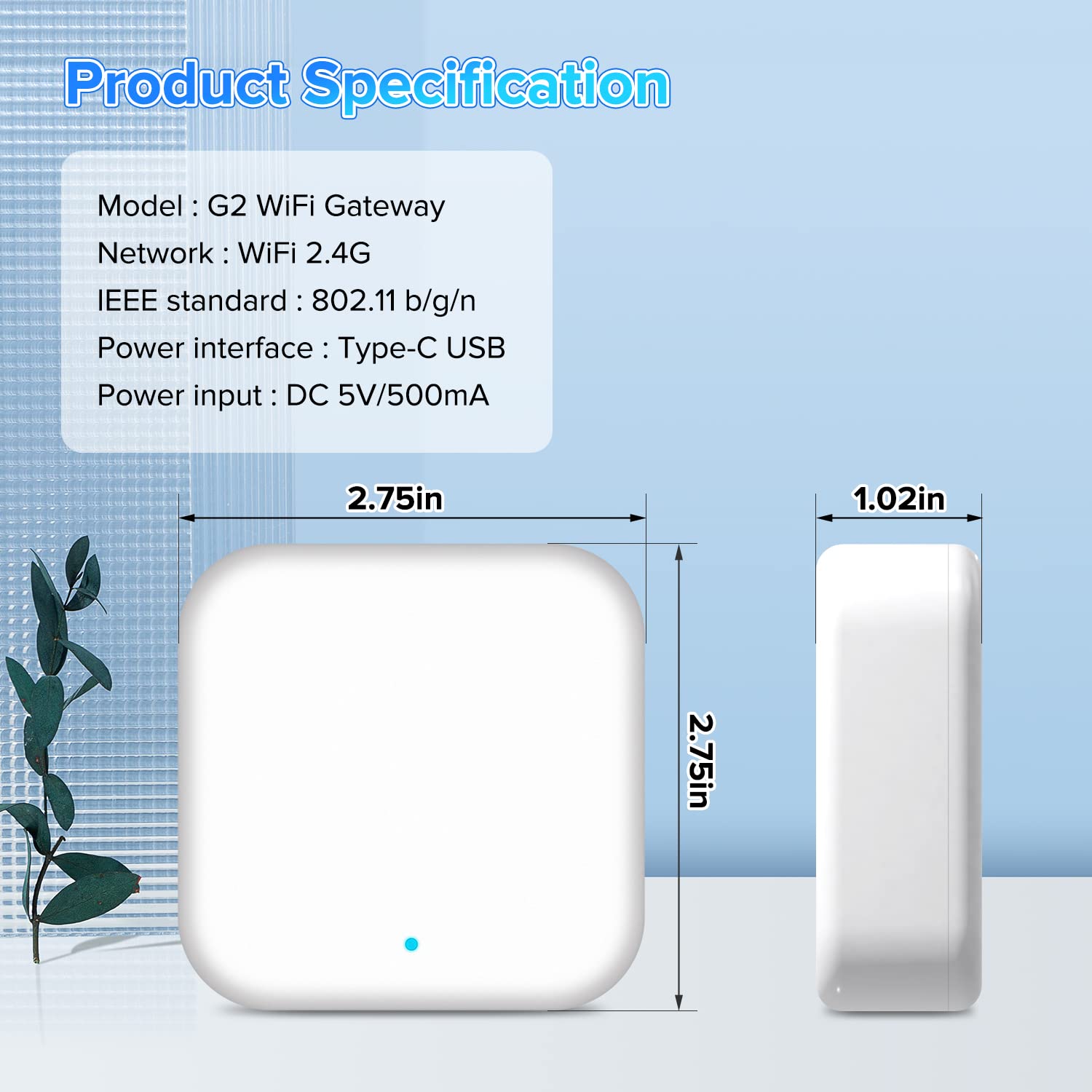 Product Specification

Model : G2 WiFi Gateway
Network : WiFi 2.4G
IEEE standard : 802.11 b/g/n
Power interface : Type-C USB
Power input : DC 5V/500mA

2.75in

1.02in

2.75in